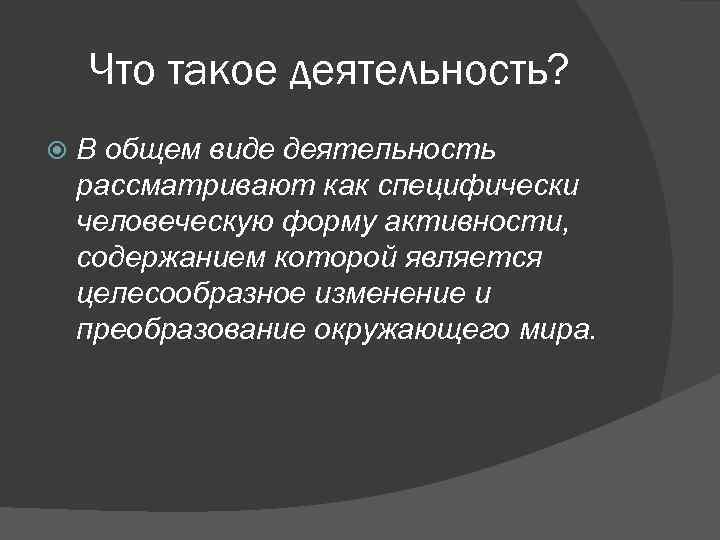 Что такое деятельность?

В общем виде деятельность рассматривают как специфически человеческую форму активности, содержанием которой является целесообразное изменение и преобразование окружающего мира.